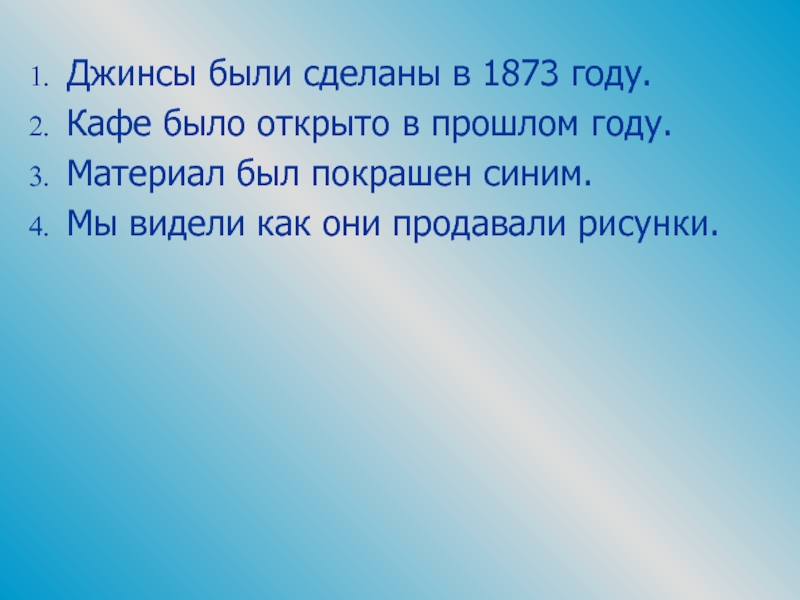 1. Джинсы были сделаны в 1873 году.
2. Кафе было открыто в прошлом году.
3. Материал был покрашен синим.
4. Мы видели как они продавали рисунки.